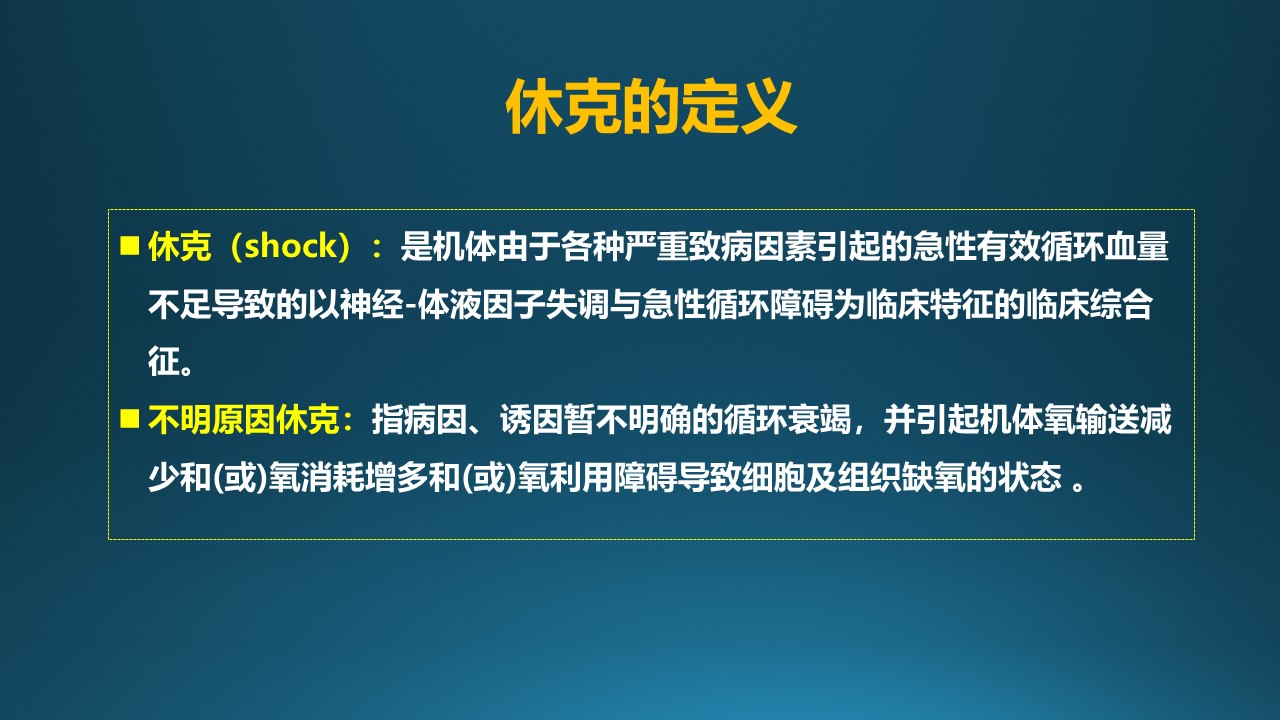 休克的定义

■ 休克（shock）：是机体由于各种严重致病因素引起的急性有效循环血量不足导致的以神经-体液因子失调与急性循环障碍为临床特征的临床综合征。

■ 不明原因休克：指病因、诱因暂不明确的循环衰竭，并引起机体氧输送减少和(或)氧消耗增多和(或)氧利用障碍导致细胞及组织缺氧的状态 。